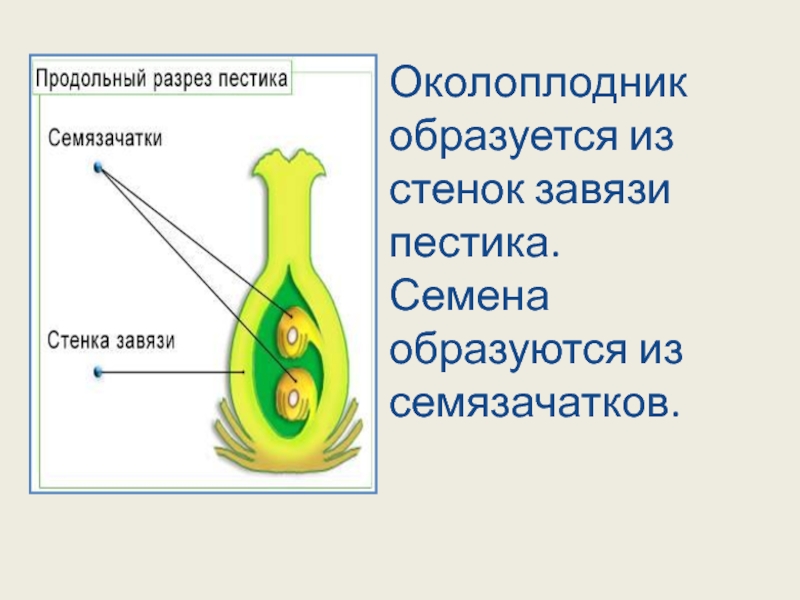 Продольный разрез пестика

Семязачатки

Стенка завязи

Околоплодник образуется из стенок завязи пестика. Семена образуются из семязачатков.